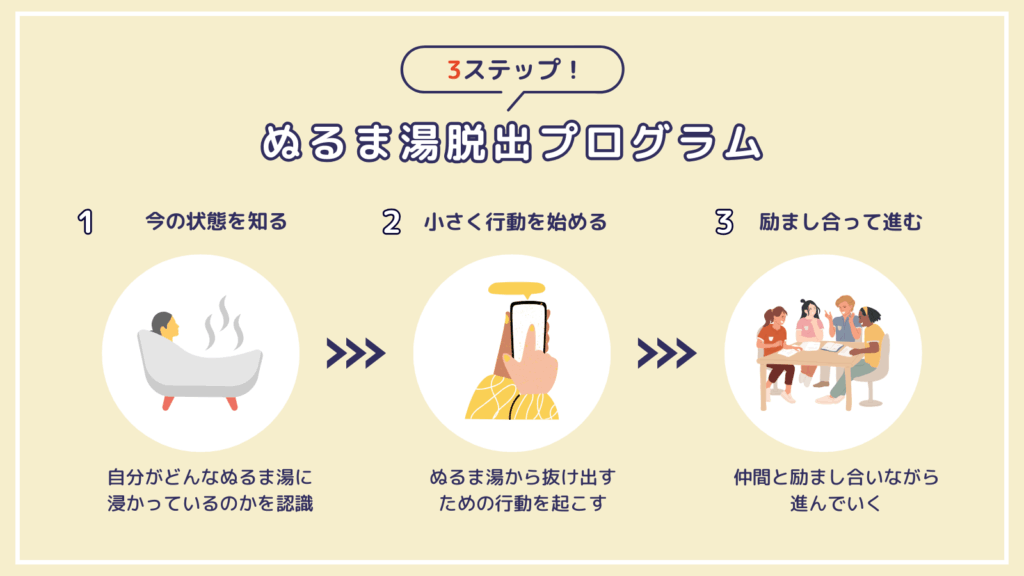 3ステップ！

ぬるま湯脱出プログラム

1 今の状態を知る

自分がどんなぬるま湯に浸かっているのかを認識

2 小さく行動を始める

ぬるま湯から抜け出すための行動を起こす

3 励まし合って進む

仲間と励まし合いながら進んでいく